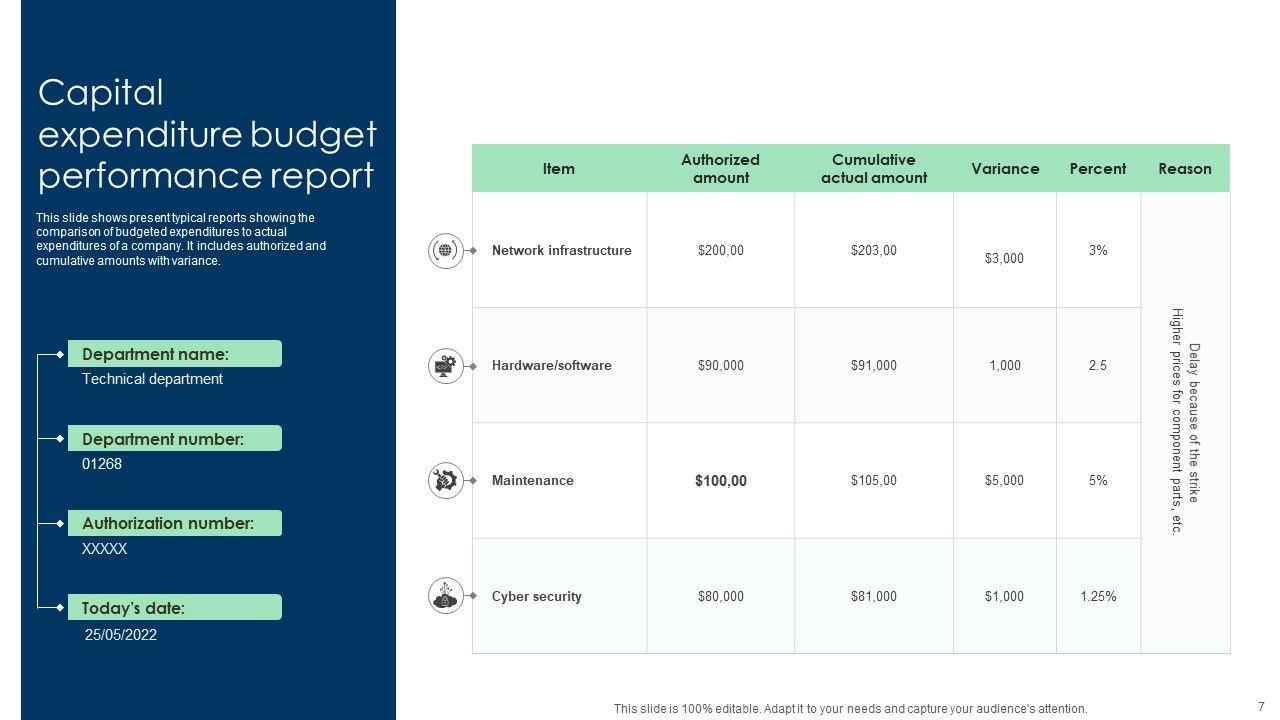 Capital expenditure budget performance report

This slide shows present typical reports showing the comparison of budgeted expenditures to actual expenditures of a company. It includes authorized and cumulative amounts with variance.

Department name:
Technical department

Department number:
01268

Authorization number:
XXXXX

Today's date:
25/05/2022

| Item | Authorized amount | Cumulative actual amount | Variance | Percent | Reason |
|---|---|---|---|---|---|
| Network infrastructure | $200,00 | $203,00 | $3,000 | 3% | Delay because of the strike Higher prices for component parts, etc. |
| Hardware/software | $90,000 | $91,000 | 1,000 | 2.5 | |
| Maintenance | $100,00 | $105,00 | $5,000 | 5% | |
| Cyber security | $80,000 | $81,000 | $1,000 | 1.25% | |

This slide is 100% editable. Adapt it to your needs and capture your audience's attention.

7